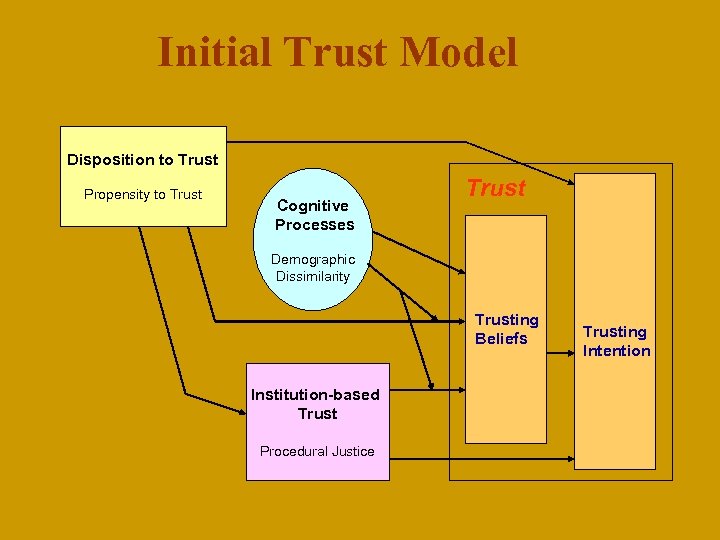 Initial Trust Model

Disposition to Trust

Propensity to Trust

Cognitive Processes

Demographic Dissimilarity

Trust

Trusting Beliefs

Trusting Intention

Institution-based Trust

Procedural Justice